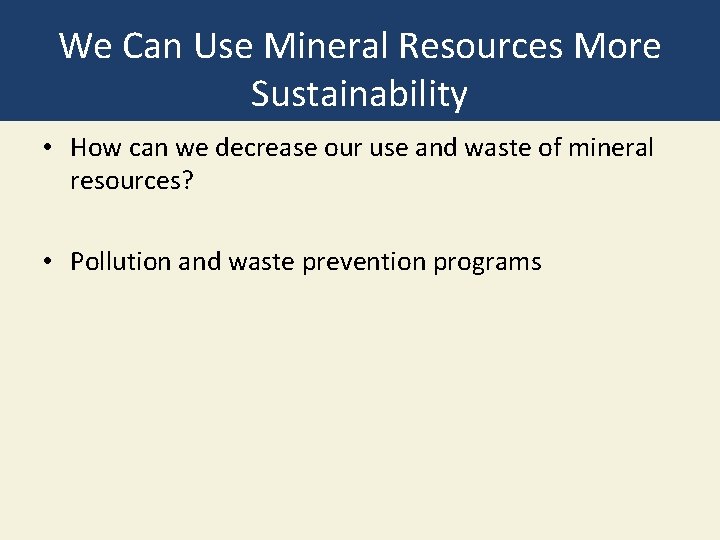 We Can Use Mineral Resources More Sustainability

• How can we decrease our use and waste of mineral resources?

• Pollution and waste prevention programs